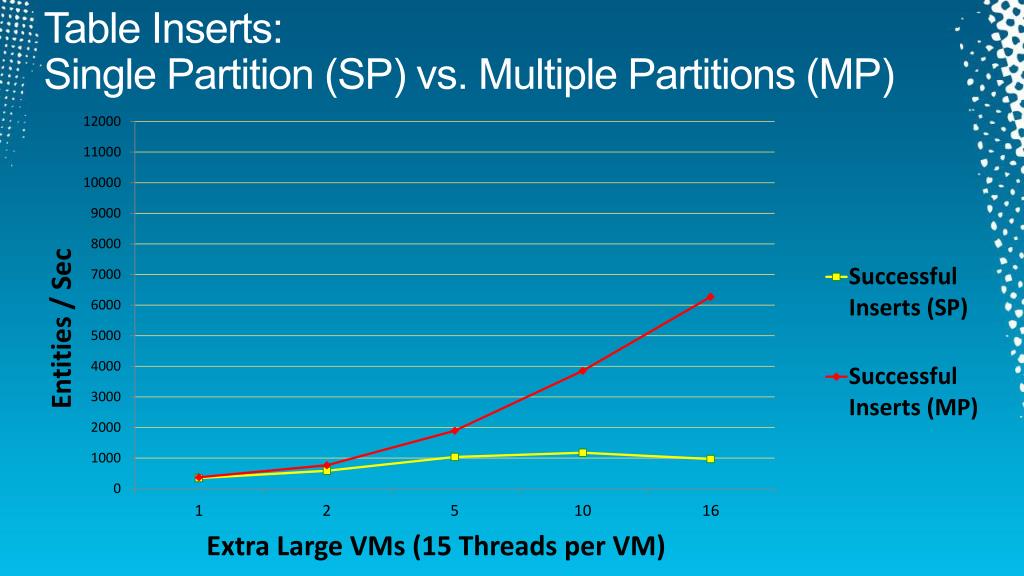 Table Inserts:
Single Partition (SP) vs. Multiple Partitions (MP)

12000
11000
10000
9000
8000
7000
6000
5000
4000
3000
2000
1000
0

Entities / Sec

1
2
5
10
16

Extra Large VMs (15 Threads per VM)

Successful Inserts (SP)

Successful Inserts (MP)